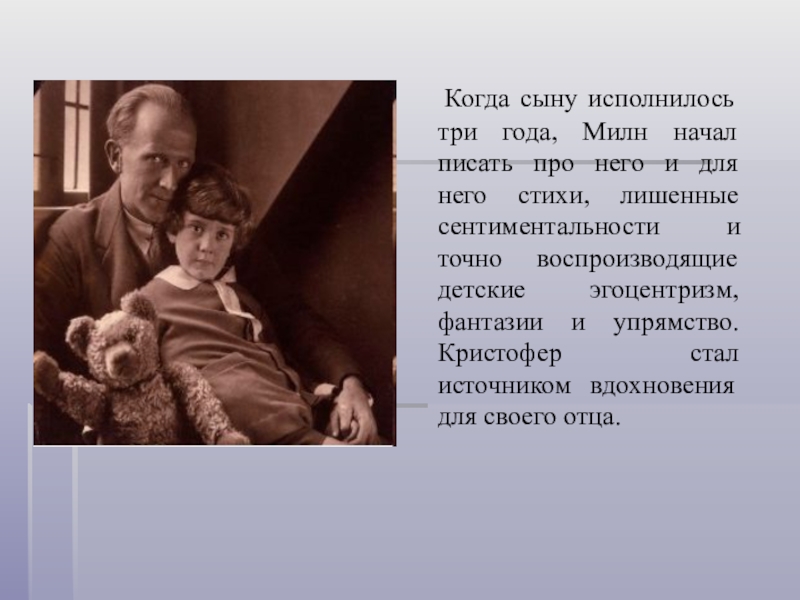 Когда сыну исполнилось три года, Милн начал писать про него и для него стихи, лишенные сентиментальности и точно воспроизводящие детские эгоцентризм, фантазии и упрямство. Кристофер стал источником вдохновения для своего отца.